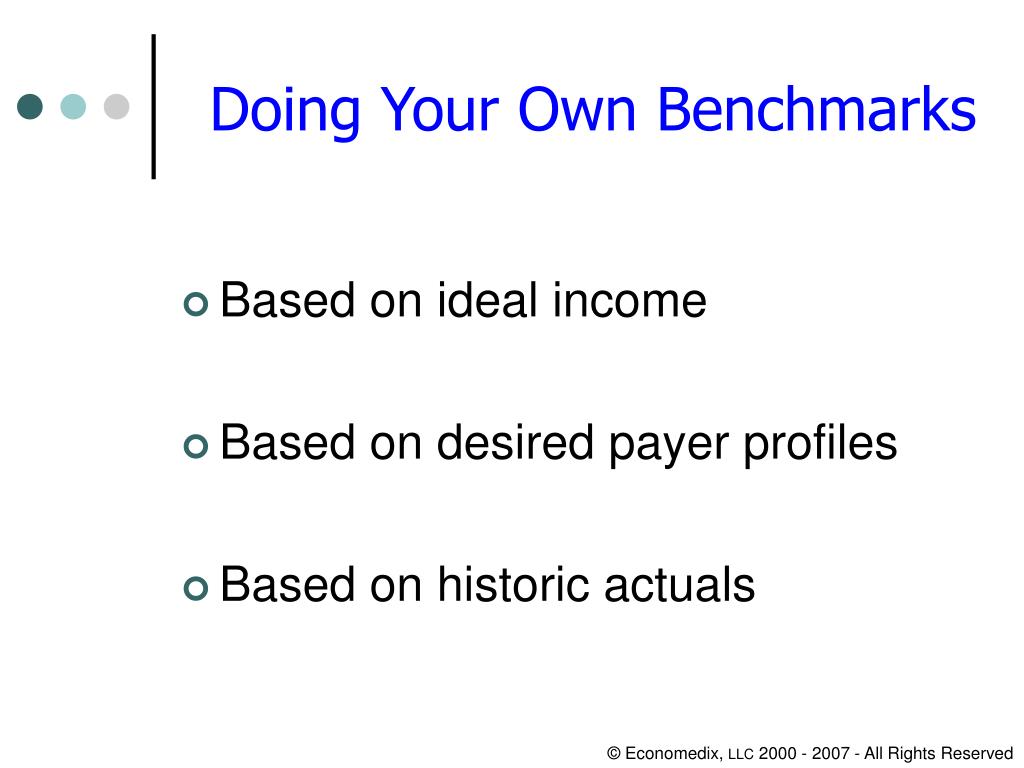 Doing Your Own Benchmarks

Based on ideal income

Based on desired payer profiles

Based on historic actuals

© Economedix, LLC 2000 - 2007 - All Rights Reserved